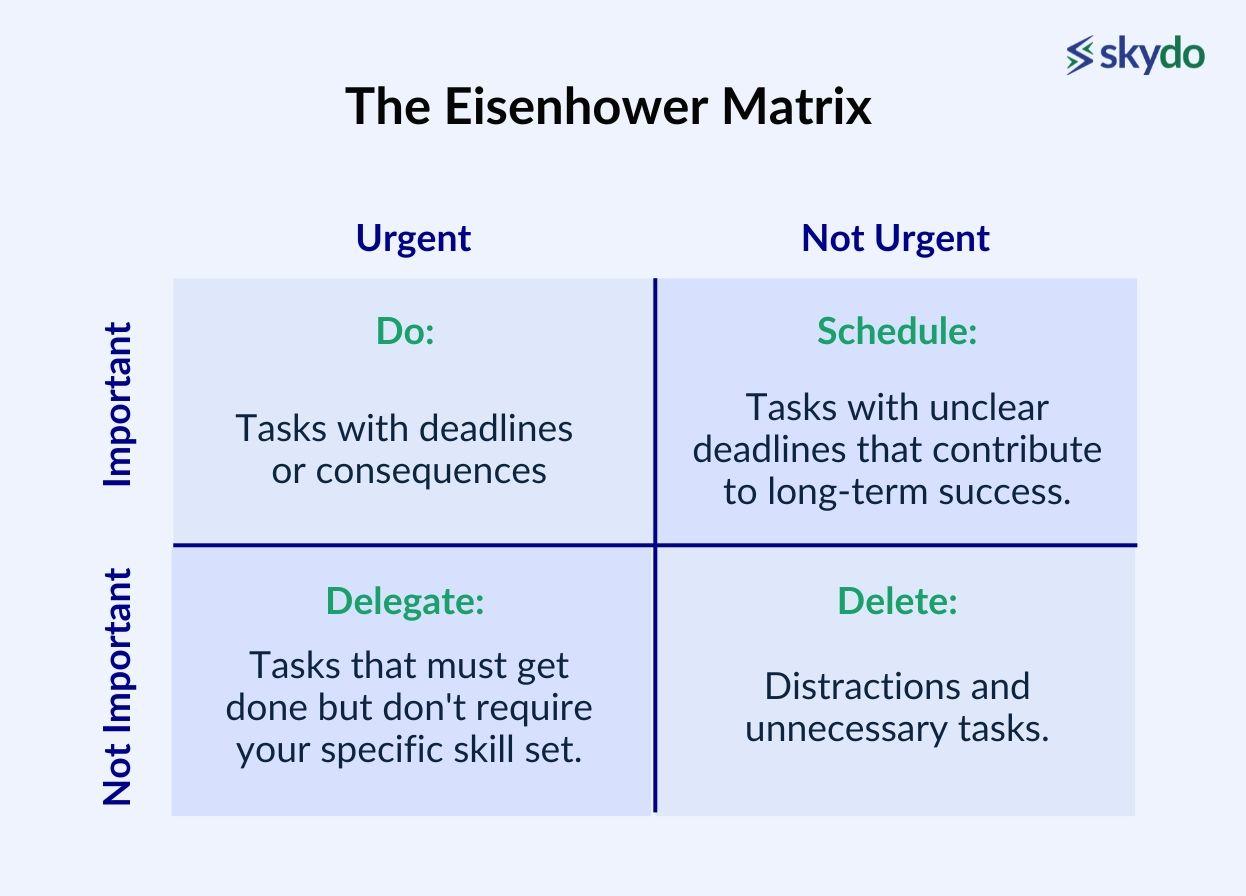 skydo

The Eisenhower Matrix

| | Urgent | Not Urgent |
|---|---|---|
| Important | Do: Tasks with deadlines or consequences | Schedule: Tasks with unclear deadlines that contribute to long-term success. |
| Not Important | Delegate: Tasks that must get done but don't require your specific skill set. | Delete: Distractions and unnecessary tasks. |